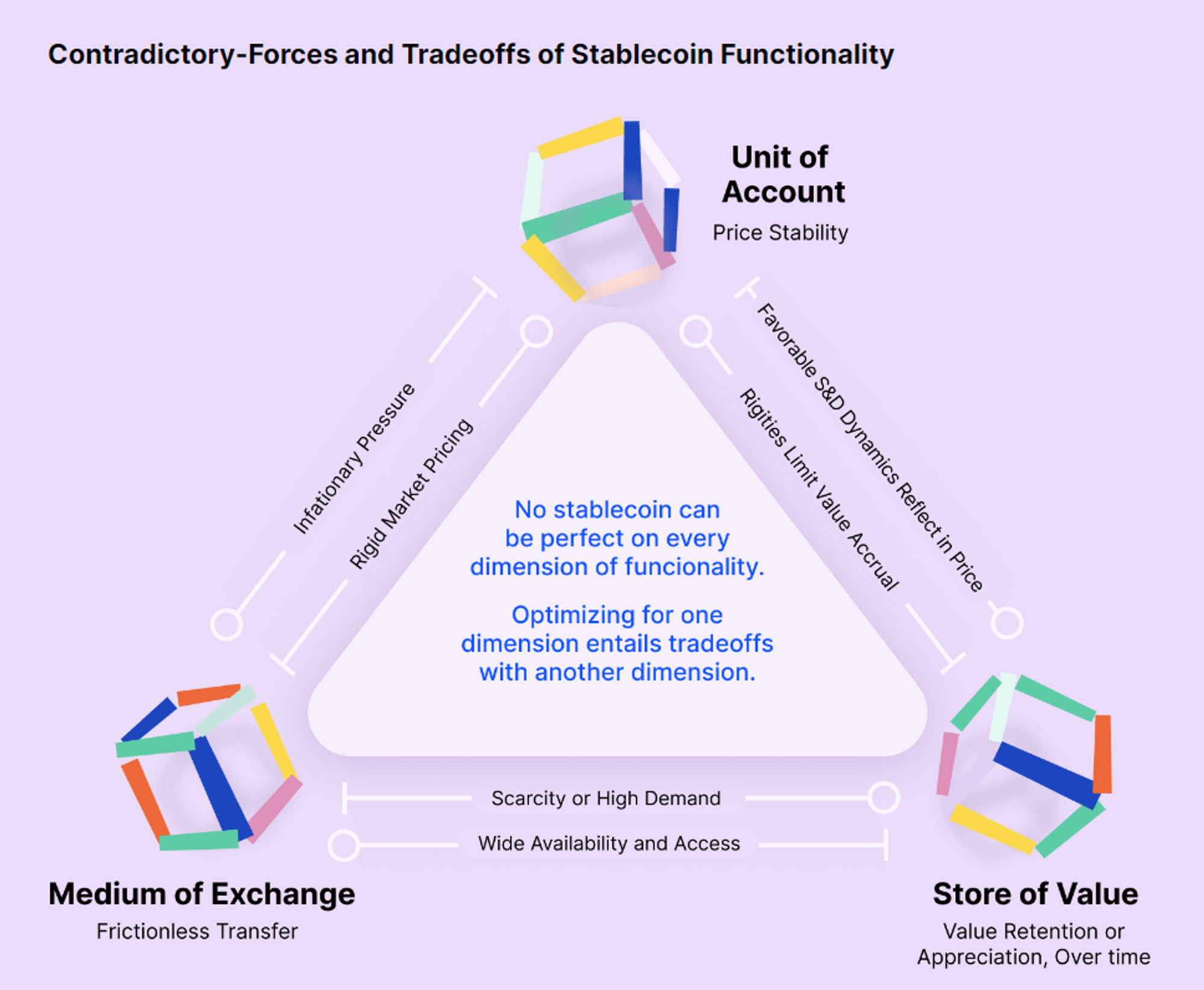 Contradictory-Forces and Tradeoffs of Stablecoin Functionality

Unit of Account

Price Stability

Infationary Pressure

Rigid Market Pricing

Favorable S&D Dynamics Reflect in Price

Rigities Limit Value Accrual

No stablecoin can be perfect on every dimension of funcionality.

Optimizing for one dimension entails tradeoffs with another dimension.

Scarcity or High Demand

Wide Availability and Access

Medium of Exchange

Frictionless Transfer

Store of Value

Value Retention or Appreciation, Over time